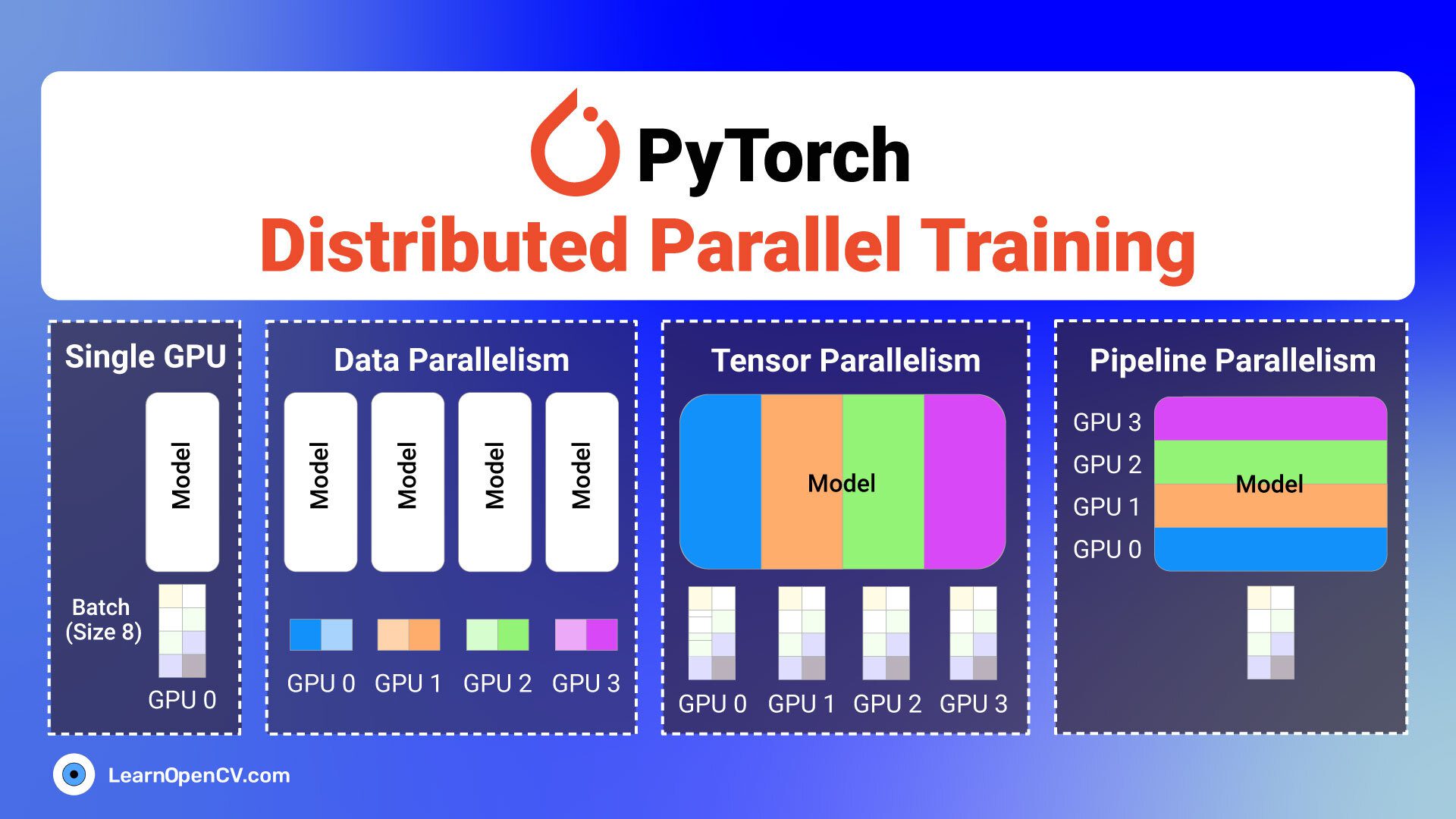 PyTorch
Distributed Parallel Training

Single GPU
Model
Batch (Size 8)
GPU 0

Data Parallelism
Model
Model
Model
Model
GPU 0 GPU 1 GPU 2 GPU 3

Tensor Parallelism
Model
GPU 0 GPU 1 GPU 2 GPU 3

Pipeline Parallelism
GPU 3
GPU 2
GPU 1
GPU 0
Model

LearnOpenCV.com